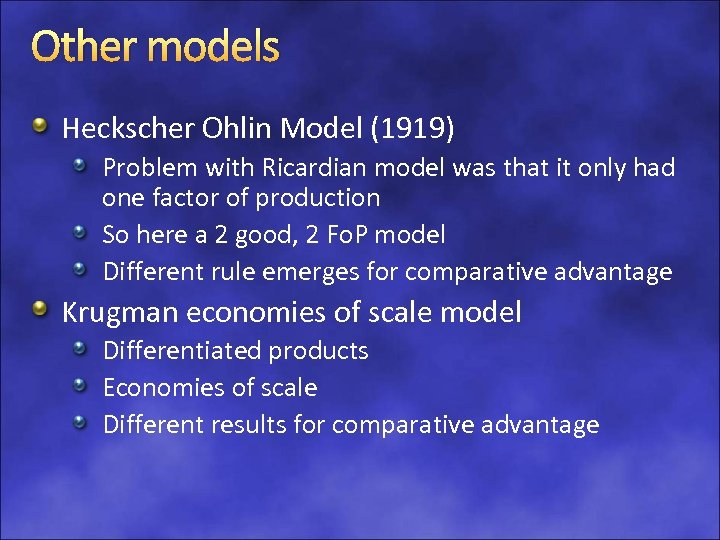 Other models

Heckscher Ohlin Model (1919)

Problem with Ricardian model was that it only had one factor of production

So here a 2 good, 2 FoP model

Different rule emerges for comparative advantage

Krugman economies of scale model

Differentiated products

Economies of scale

Different results for comparative advantage